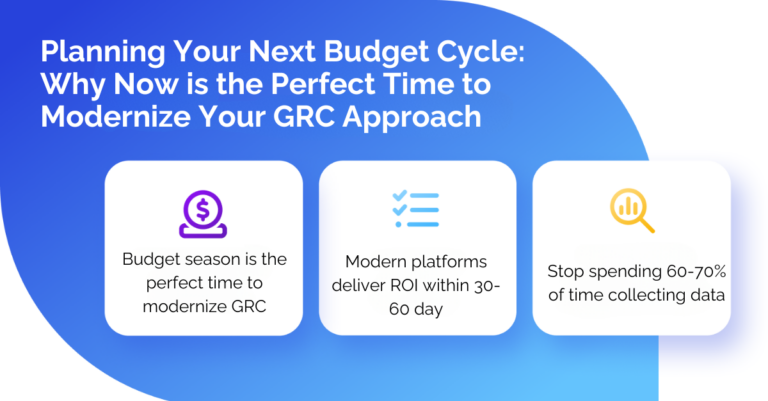 Planning Your Next Budget Cycle: Why Now is the Perfect Time to Modernize Your GRC Approach

Budget season is the perfect time to modernize GRC

Modern platforms deliver ROI within 30-60 day

Stop spending 60-70% of time collecting data